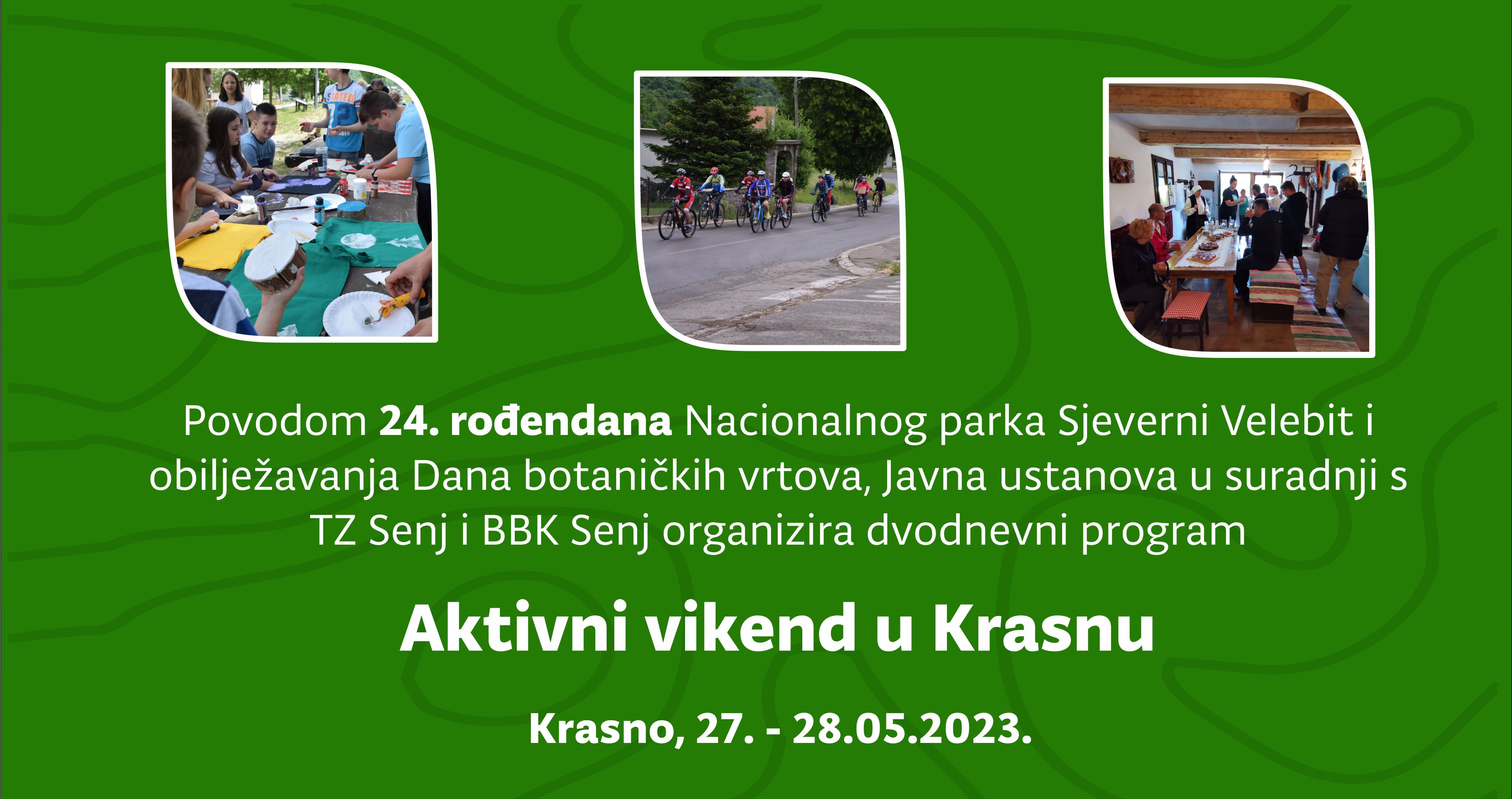 Povodom 24. rođendana Nacionalnog parka Sjeverni Velebit i obilježavanja Dana botaničkih vrtova, Javna ustanova u suradnji s TZ Senj i BBK Senj organizira dvodnevni program

Aktivni vikend u Krasnu

Krasno, 27. - 28.05.2023.